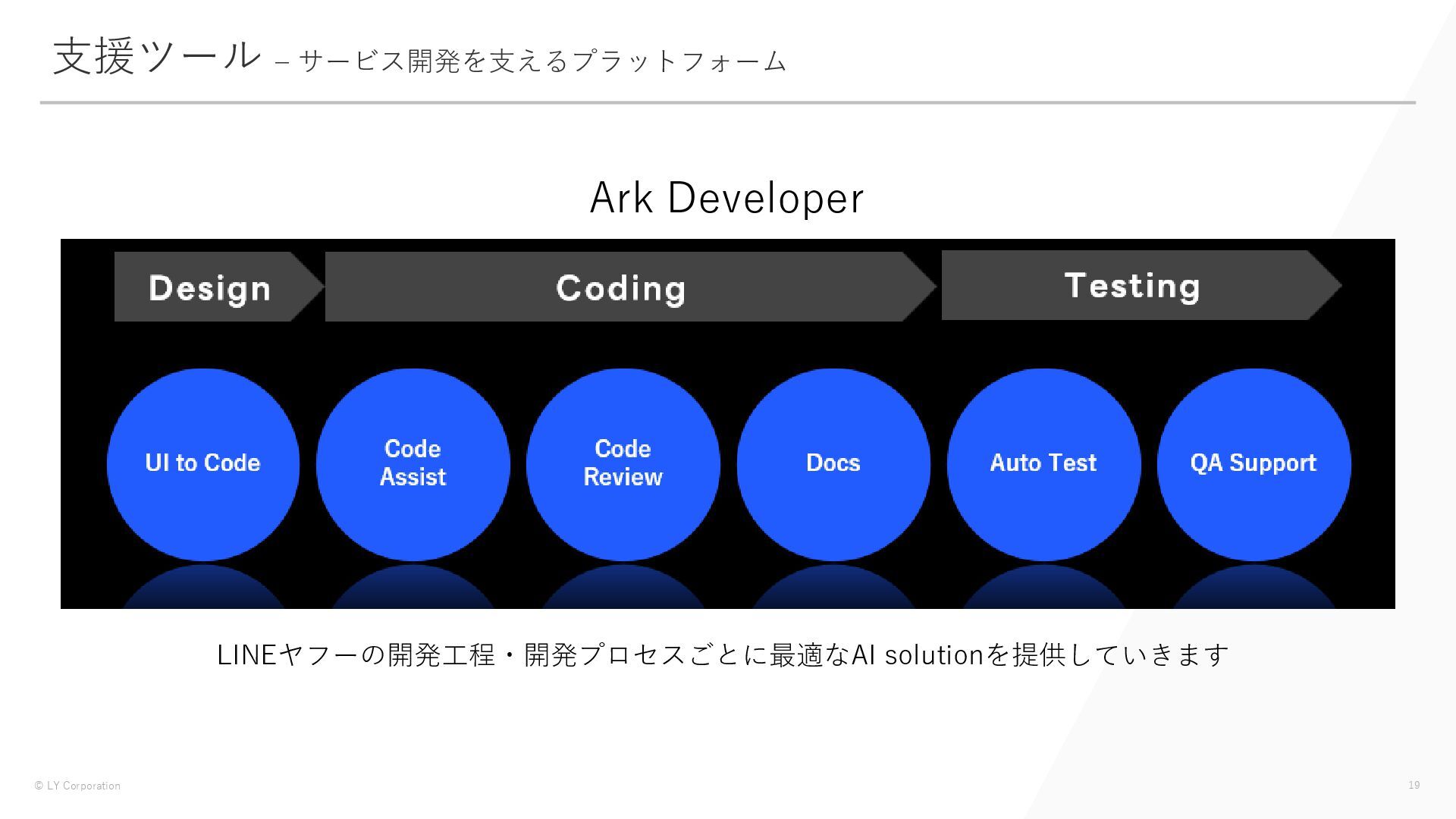 支援ツール – サービス開発を支えるプラットフォーム

Ark Developer

Design

Coding

Testing

UI to Code

Code Assist

Code Review

Docs

Auto Test

QA Support

LINEヤフーの開発工程・開発プロセスごとに最適なAI solutionを提供していきます

© LY Corporation

19